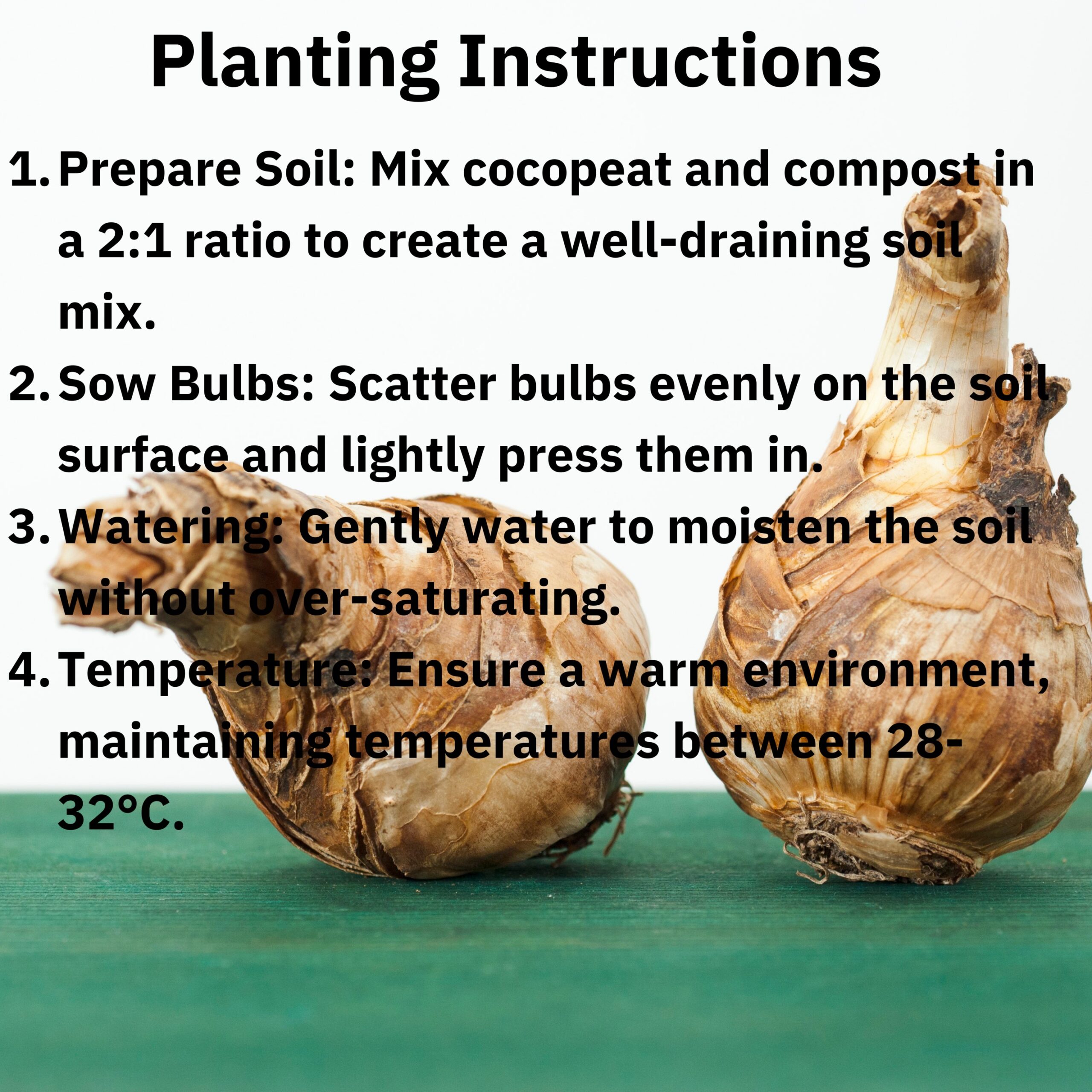 Planting Instructions

1. Prepare Soil: Mix cocopeat and compost in a 2:1 ratio to create a well-draining soil mix.
2. Sow Bulbs: Scatter bulbs evenly on the soil surface and lightly press them in.
3. Watering: Gently water to moisten the soil without over-saturating.
4. Temperature: Ensure a warm environment, maintaining temperatures between 28-32°C.